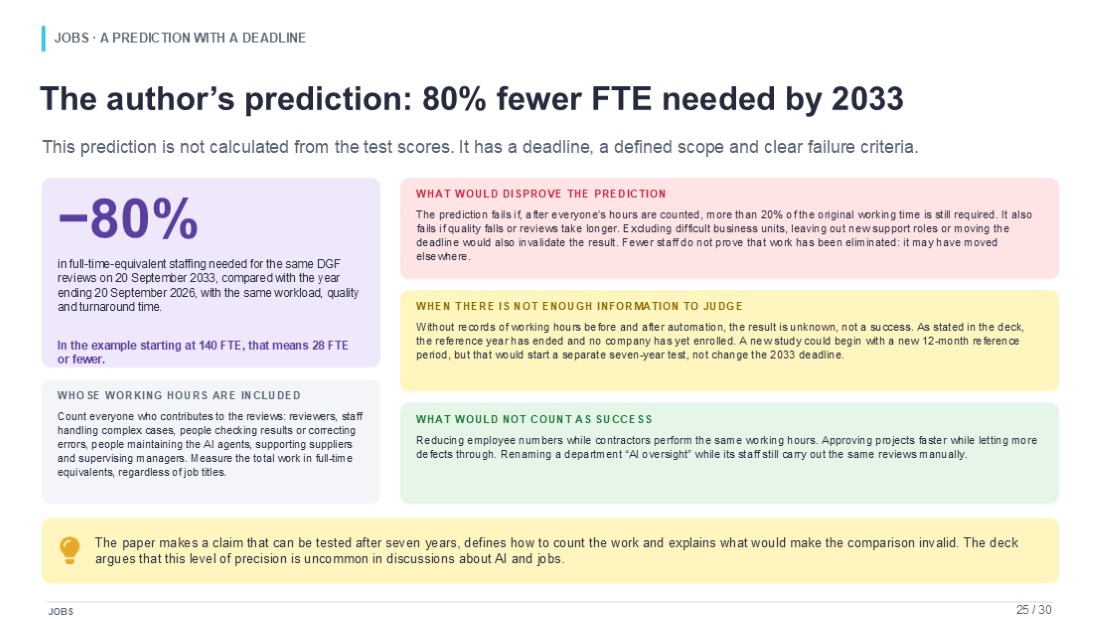 JOBS · A PREDICTION WITH A DEADLINE

The author's prediction: 80% fewer FTE needed by 2033

This prediction is not calculated from the test scores. It has a deadline, a defined scope and clear failure criteria.

−80%

in full-time-equivalent staffing needed for the same DGF reviews on 20 September 2033, compared with the year ending 20 September 2026, with the same workload, quality and turnaround time.

In the example starting at 140 FTE, that means 28 FTE or fewer.

WHOSE WORKING HOURS ARE INCLUDED

Count everyone who contributes to the reviews: reviewers, staff handling complex cases, people checking results or correcting errors, people maintaining the AI agents, supporting suppliers and supervising managers. Measure the total work in full-time equivalents, regardless of job titles.

WHAT WOULD DISPROVE THE PREDICTION

The prediction fails if, after everyone's hours are counted, more than 20% of the original working time is still required. It also fails if quality falls or reviews take longer. Excluding difficult business units, leaving out new support roles or moving the deadline would also invalidate the result. Fewer staff do not prove that work has been eliminated: it may have moved elsewhere.

WHEN THERE IS NOT ENOUGH INFORMATION TO JUDGE

Without records of working hours before and after automation, the result is unknown, not a success. As stated in the deck, the reference year has ended and no company has yet enrolled. A new study could begin with a new 12-month reference period, but that would start a separate seven-year test, not change the 2033 deadline.

WHAT WOULD NOT COUNT AS SUCCESS

Reducing employee numbers while contractors perform the same working hours. Approving projects faster while letting more defects through. Renaming a department "AI oversight" while its staff still carry out the same reviews manually.

The paper makes a claim that can be tested after seven years, defines how to count the work and explains what would make the comparison invalid. The deck argues that this level of precision is uncommon in discussions about AI and jobs.

JOBS

25 / 30